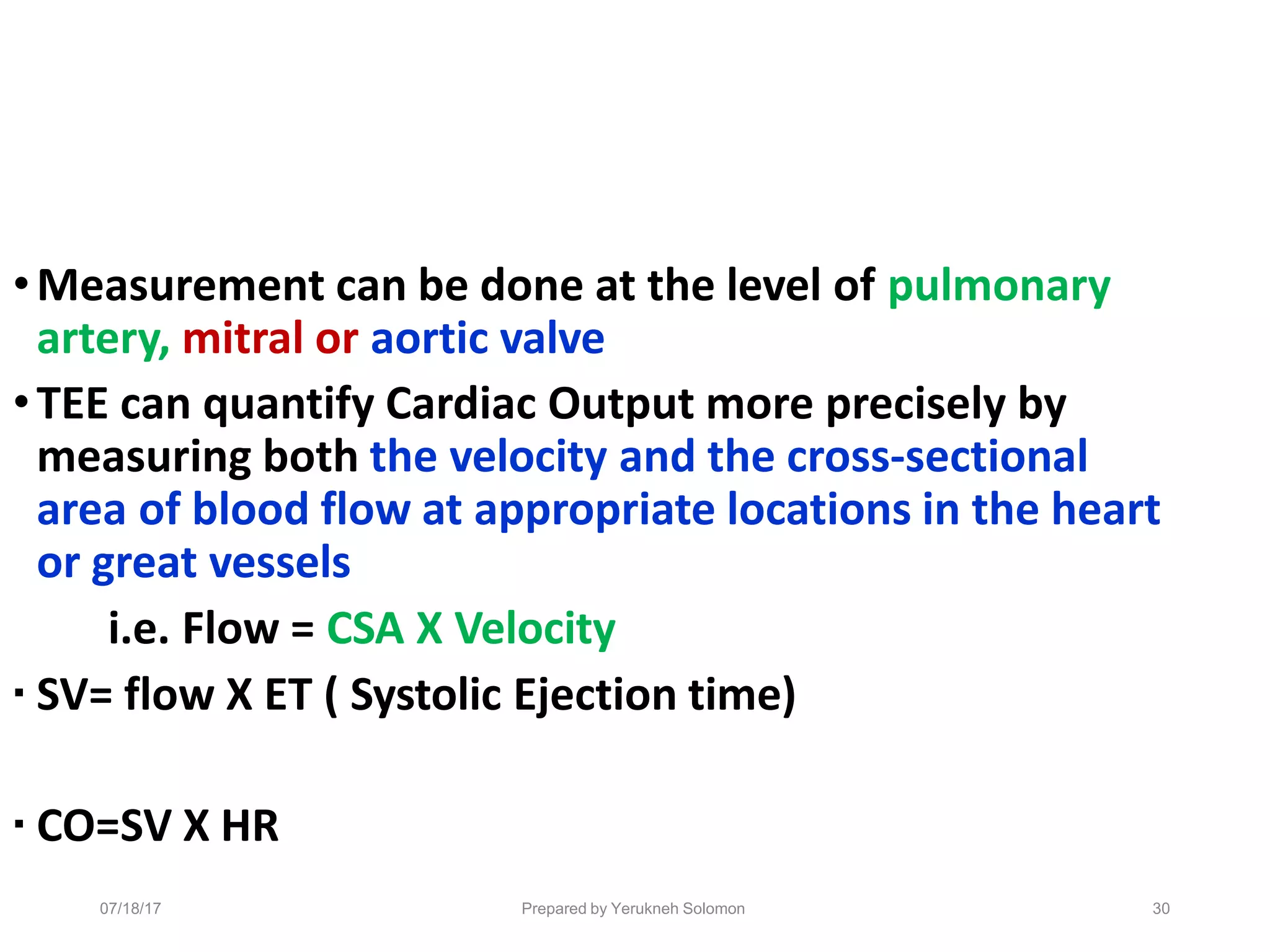 • Measurement can be done at the level of pulmonary artery, mitral or aortic valve

• TEE can quantify Cardiac Output more precisely by measuring both the velocity and the cross-sectional area of blood flow at appropriate locations in the heart or great vessels

i.e. Flow = CSA X Velocity

▪ SV= flow X ET ( Systolic Ejection time)

▪ CO=SV X HR

07/18/17

Prepared by Yerukneh Solomon

30